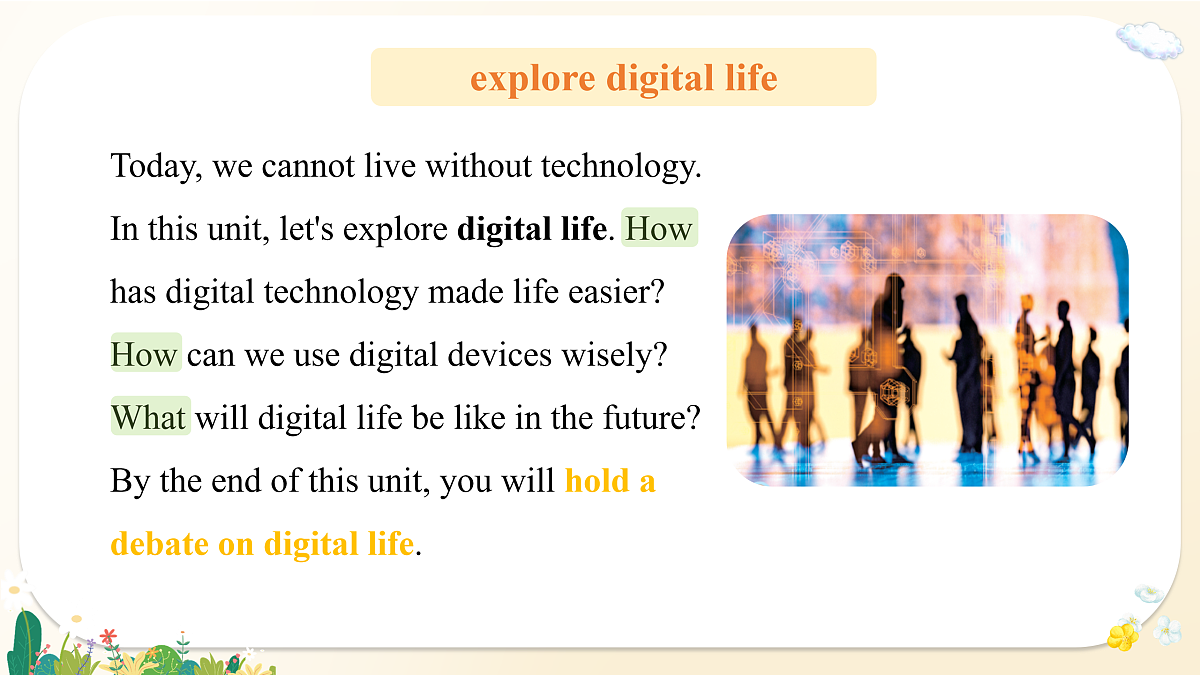 explore digital life

Today, we cannot live without technology. In this unit, let's explore digital life. How has digital technology made life easier? How can we use digital devices wisely? What will digital life be like in the future? By the end of this unit, you will hold a debate on digital life.